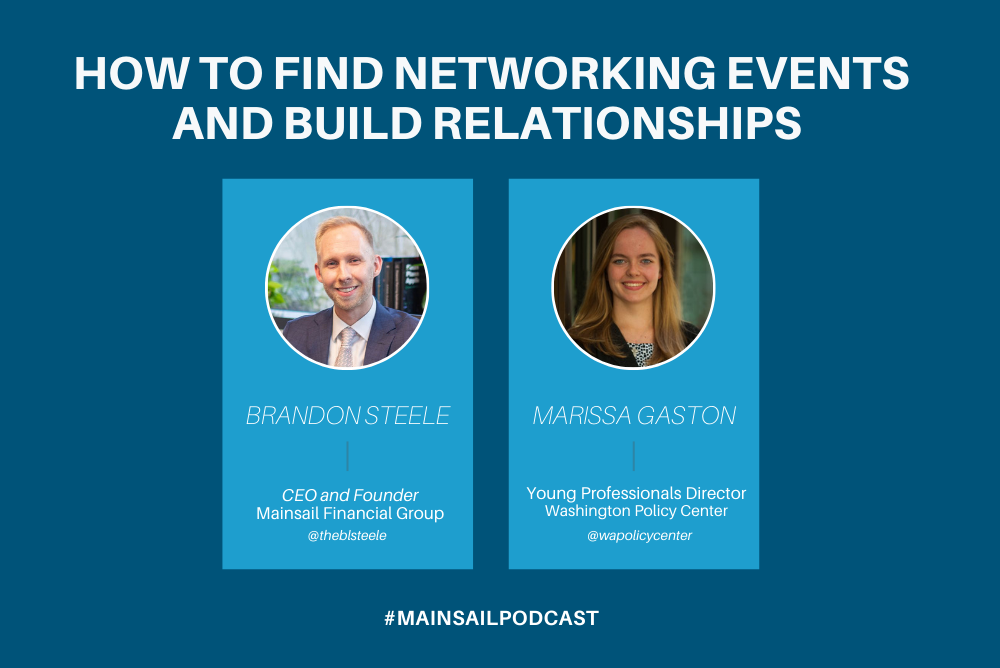 HOW TO FIND NETWORKING EVENTS AND BUILD RELATIONSHIPS

BRANDON STEELE

CEO and Founder
Mainsail Financial Group
@theblsteele

MARISSA GASTON

Young Professionals Director
Washington Policy Center
@wapolicycenter

#MAINSAILPODCAST